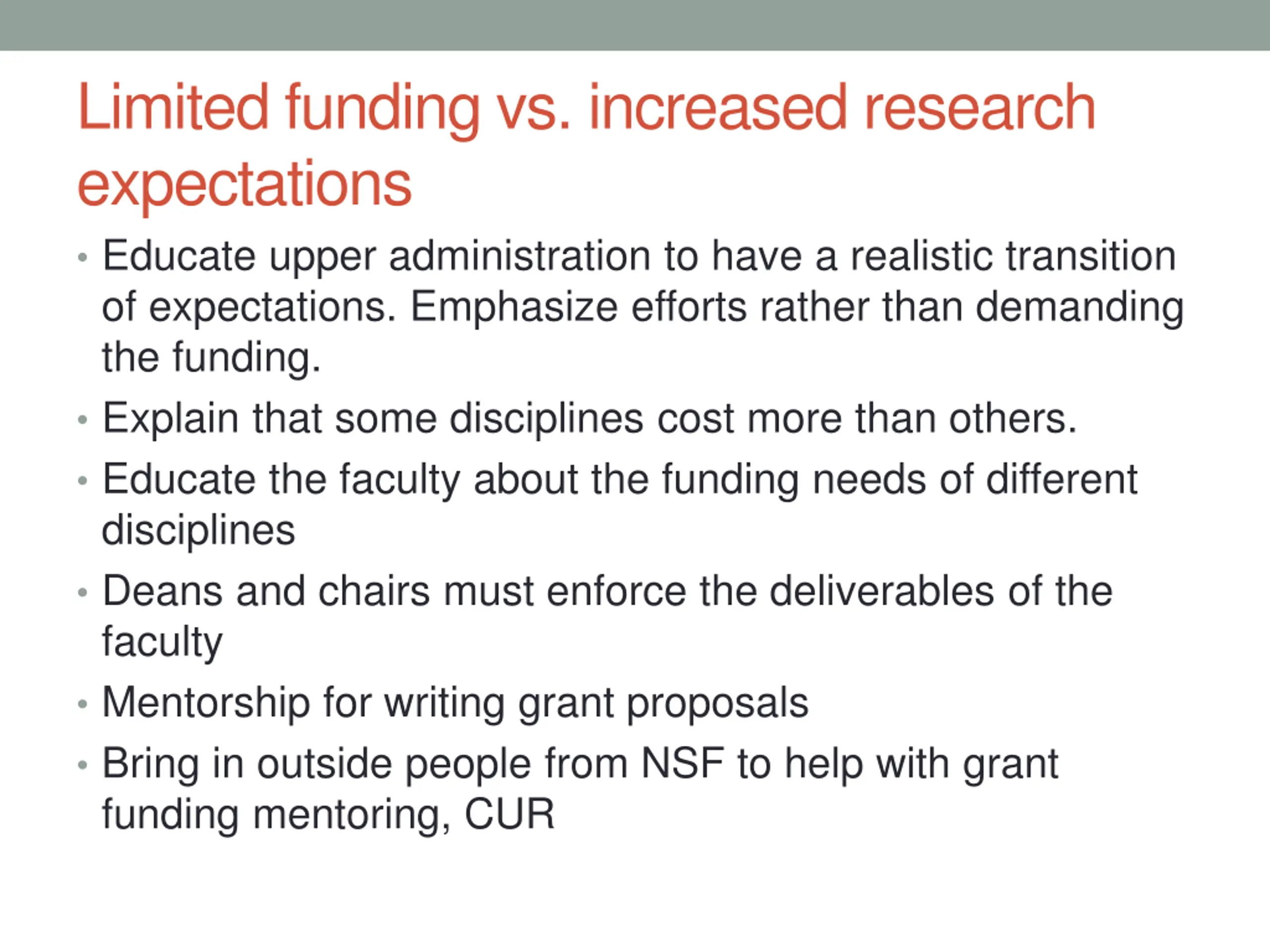 Limited funding vs. increased research expectations

• Educate upper administration to have a realistic transition of expectations. Emphasize efforts rather than demanding the funding.
• Explain that some disciplines cost more than others.
• Educate the faculty about the funding needs of different disciplines
• Deans and chairs must enforce the deliverables of the faculty
• Mentorship for writing grant proposals
• Bring in outside people from NSF to help with grant funding mentoring, CUR